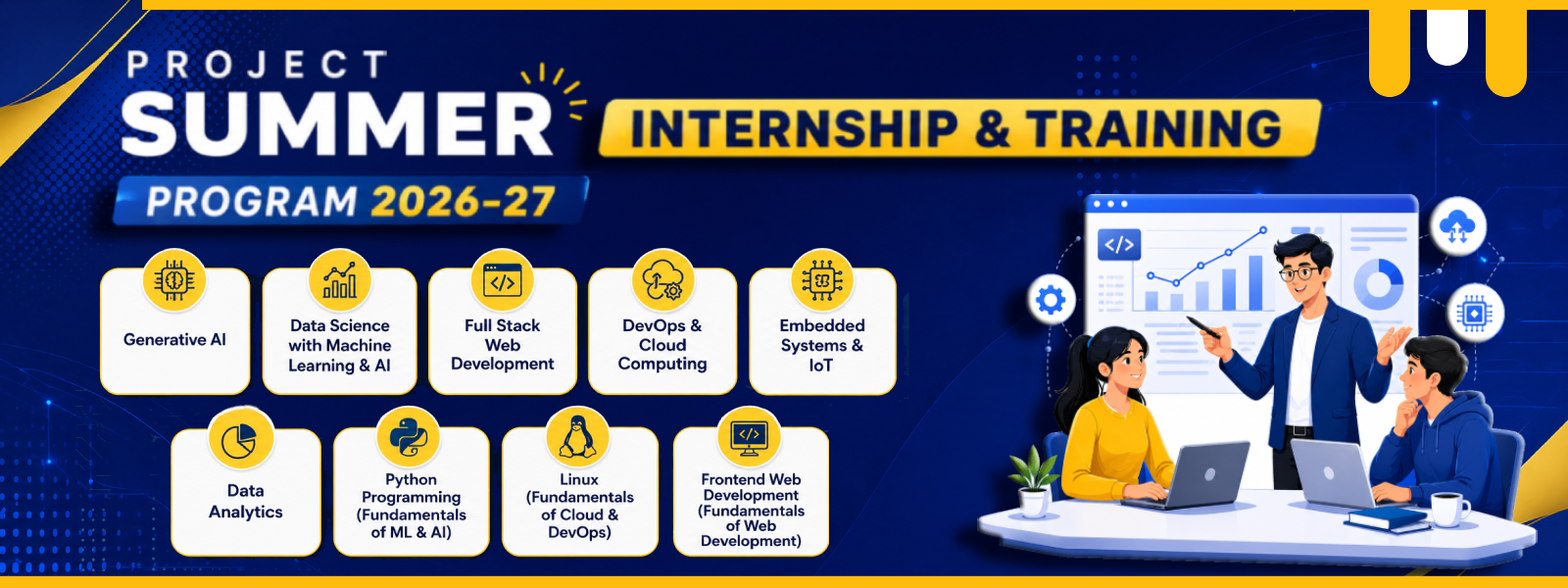 PROJECT
SUMMER
INTERNSHIP & TRAINING
PROGRAM 2026-27

Generative AI

Data Science with Machine Learning & AI

Full Stack Web Development

DevOps & Cloud Computing

Embedded Systems & IoT

Data Analytics

Python Programming (Fundamentals of ML & AI)

Linux (Fundamentals of Cloud & DevOps)

Frontend Web Development (Fundamentals of Web Development)

</>